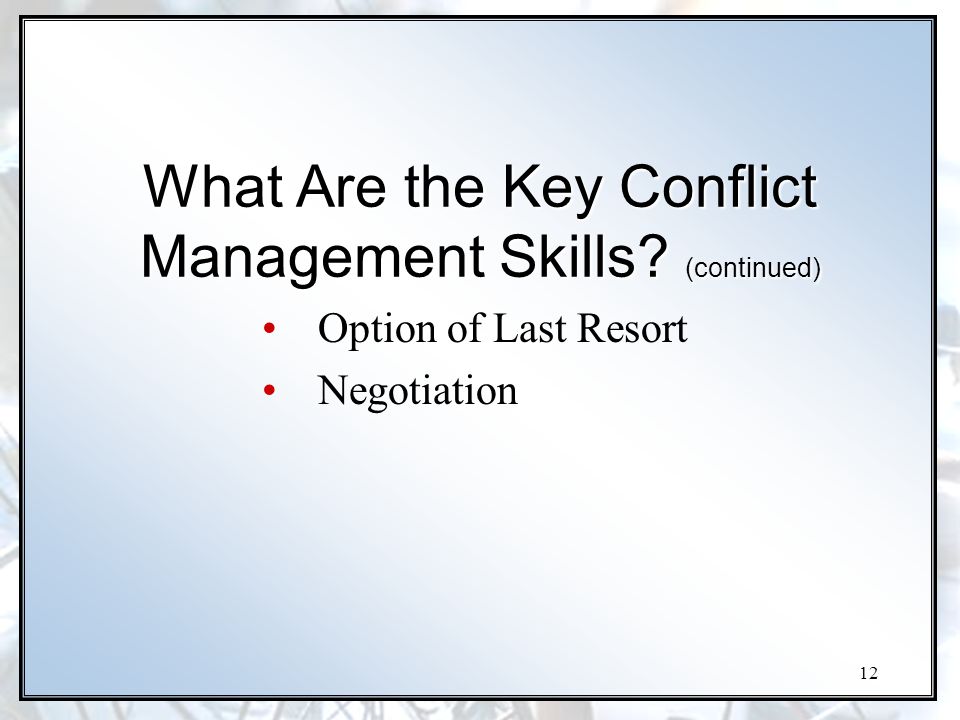 What Are the Key Conflict Management Skills? (continued)

• Option of Last Resort
• Negotiation

12